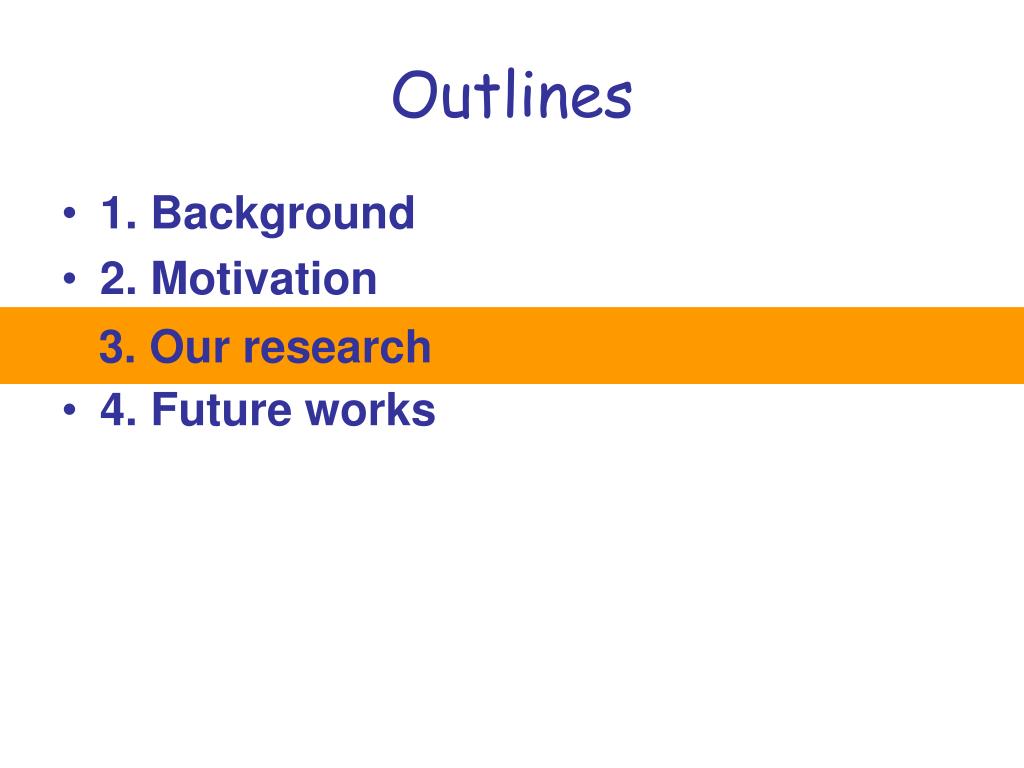 Outlines

• 1. Background
• 2. Motivation
3. Our research
• 4. Future works